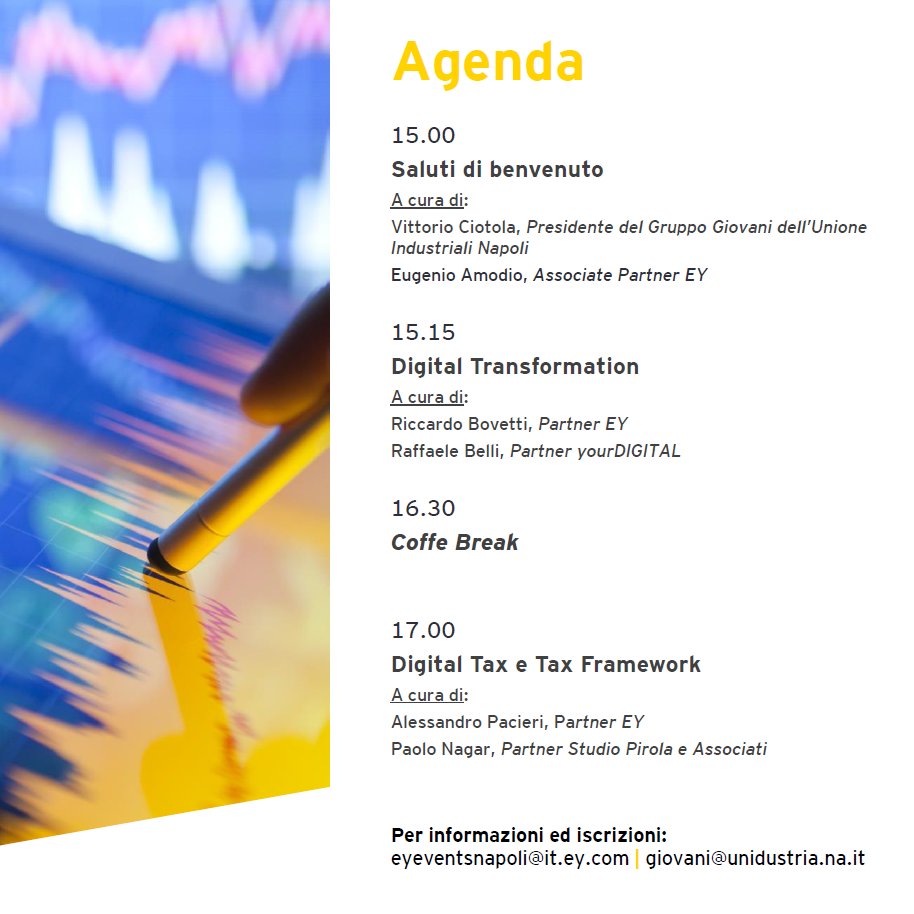 Agenda

15.00
Saluti di benvenuto
A cura di:
Vittorio Ciotola, Presidente del Gruppo Giovani dell'Unione Industriali Napoli
Eugenio Amodio, Associate Partner EY

15.15
Digital Transformation
A cura di:
Riccardo Bovetti, Partner EY
Raffaele Belli, Partner yourDIGITAL

16.30
Coffe Break

17.00
Digital Tax e Tax Framework
A cura di:
Alessandro Pacieri, Partner EY
Paolo Nagar, Partner Studio Pirola e Associati

Per informazioni ed iscrizioni:
eyeventsnapoli@it.ey.com | giovani@unidustria.na.it